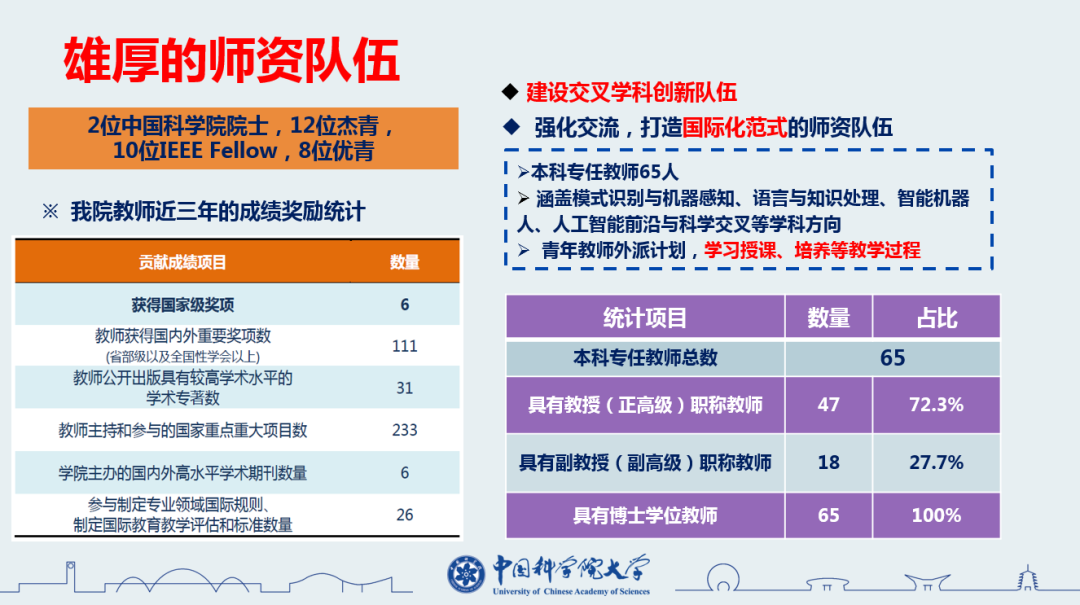 雄厚的师资队伍

2位中国科学院院士，12位杰青，10位IEEE Fellow，8位优青

※ 我院教师近三年的成绩奖励统计

| 贡献成绩项目 | 数量 |
|---|---|
| 获得国家级奖项 | 6 |
| 教师获得国内外重要奖项数 (省部级以及全国性学会以上) | 111 |
| 教师公开出版具有较高学术水平的学术专著数 | 31 |
| 教师主持和参与的国家重点重大项目数 | 233 |
| 学院主办的国内外高水平学术期刊数量 | 6 |
| 参与制定专业领域国际规则、制定国际教育教学评估和标准数量 | 26 |

◆ 建设交叉学科创新队伍

◆ 强化交流，打造国际化范式的师资队伍

➢本科专任教师65人
➢ 涵盖模式识别与机器感知、语言与知识处理、智能机器人、人工智能前沿与科学交叉等学科方向
➢ 青年教师外派计划，学习授课、培养等教学过程

| 统计项目 | 数量 | 占比 |
|---|---|---|
| 本科专任教师总数 | 65 | |
| 具有教授（正高级）职称教师 | 47 | 72.3% |
| 具有副教授（副高级）职称教师 | 18 | 27.7% |
| 具有博士学位教师 | 65 | 100% |

中国科学院大学
University of Chinese Academy of Sciences